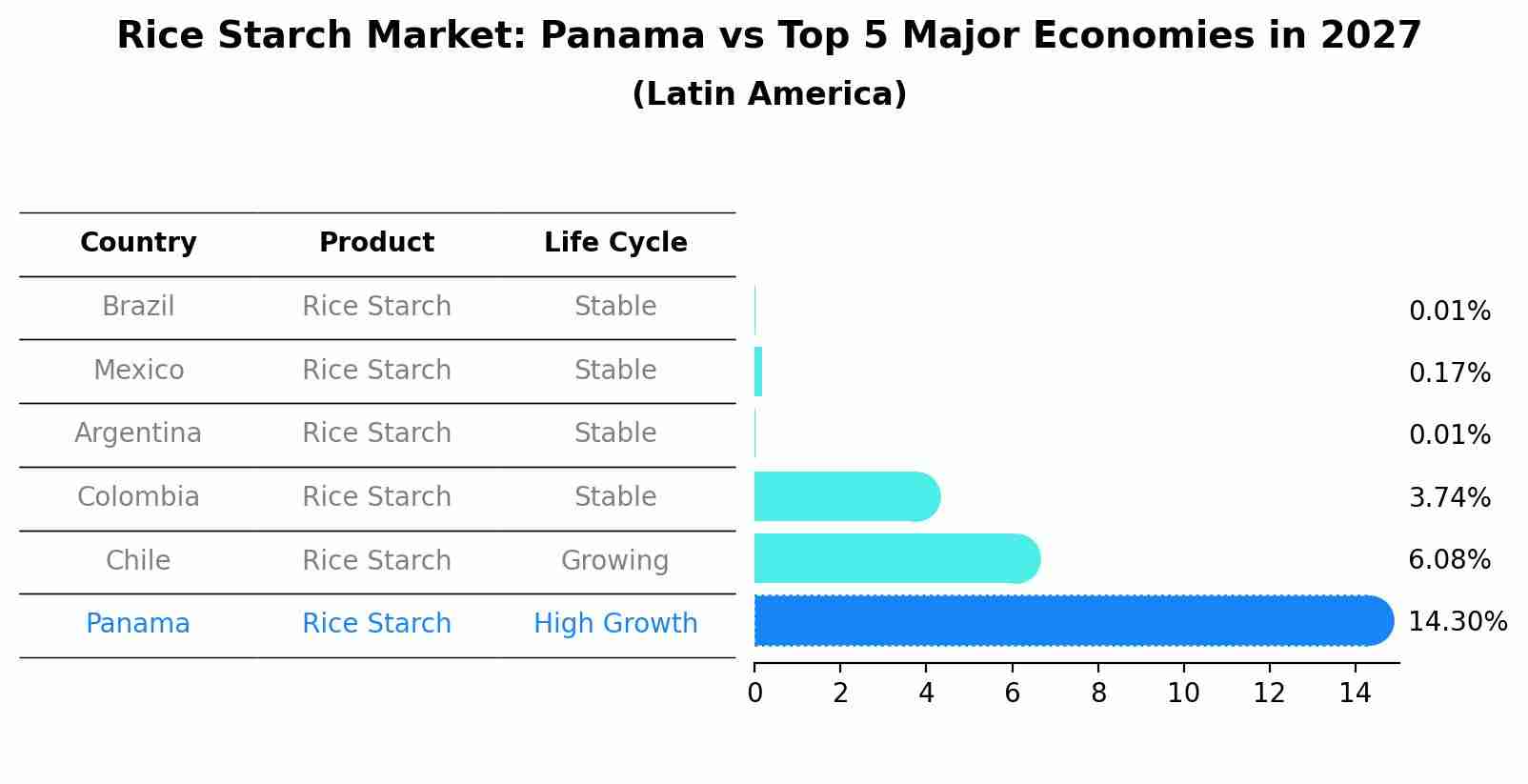 Rice Starch Market: Panama vs Top 5 Major Economies in 2027
(Latin America)

| Country | Product | Life Cycle | |
|---|---|---|---|
| Brazil | Rice Starch | Stable | 0.01% |
| Mexico | Rice Starch | Stable | 0.17% |
| Argentina | Rice Starch | Stable | 0.01% |
| Colombia | Rice Starch | Stable | 3.74% |
| Chile | Rice Starch | Growing | 6.08% |
| Panama | Rice Starch | High Growth | 14.30% |

0 2 4 6 8 10 12 14